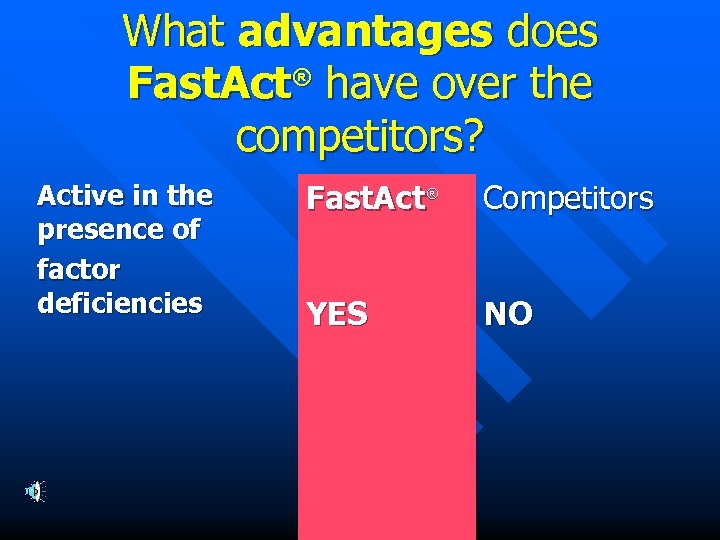 What advantages does FastAct® have over the competitors?

|  | FastAct® | Competitors |
|---|---|---|
| Active in the presence of factor deficiencies | YES | NO |